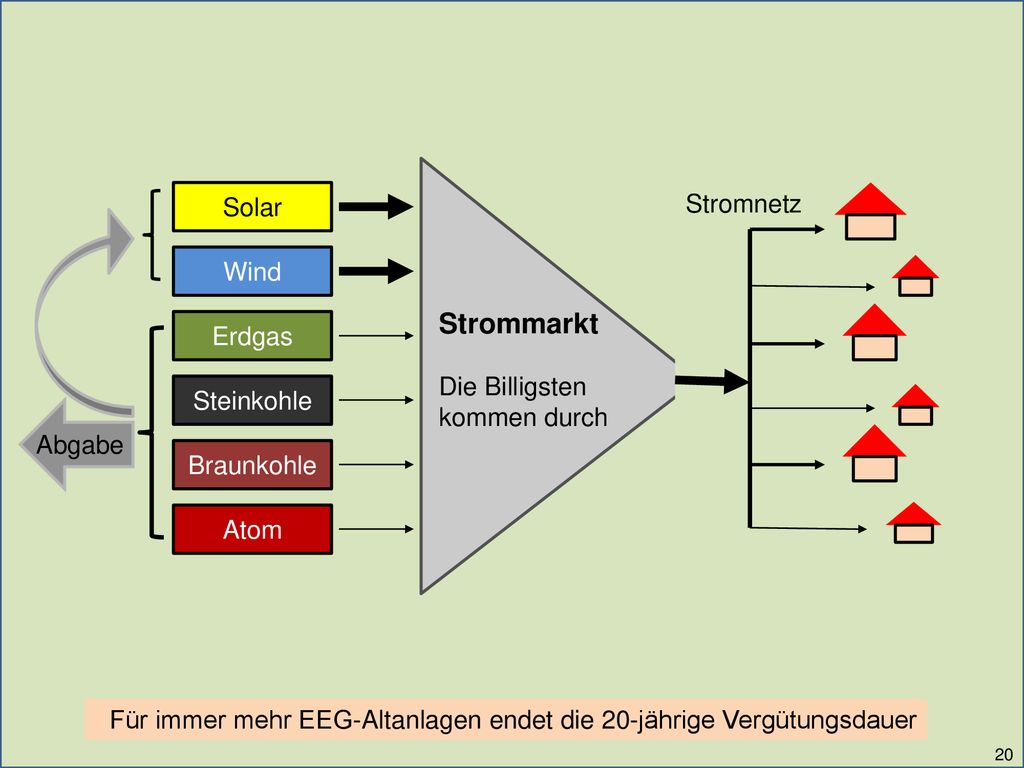 Solar

Wind

Erdgas

Steinkohle

Braunkohle

Atom

Abgabe

Strommarkt

Die Billigsten kommen durch

Stromnetz

Für immer mehr EEG-Altanlagen endet die 20-jährige Vergütungsdauer

20